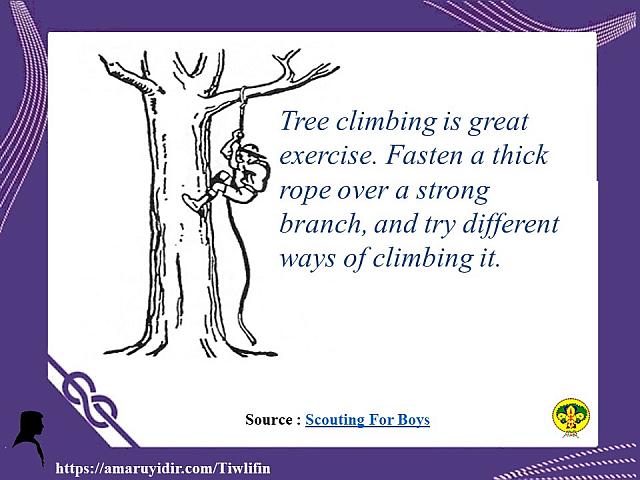 Tree climbing is great exercise. Fasten a thick rope over a strong branch, and try different ways of climbing it.

Source : Scouting For Boys

https://amaruyidir.com/Tiwlifin